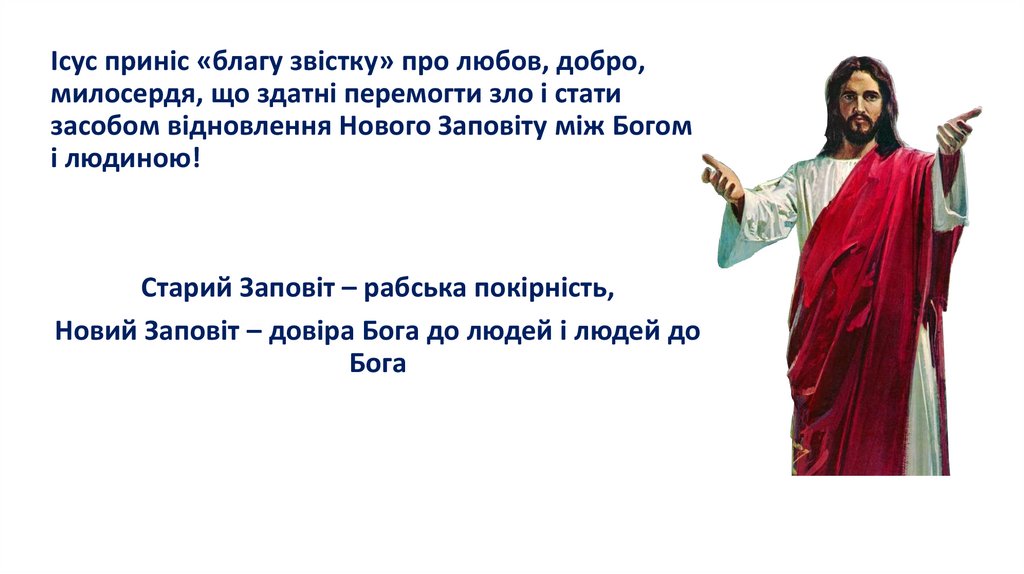 Ісус приніс «благу звістку» про любов, добро, милосердя, що здатні перемогти зло і стати засобом відновлення Нового Заповіту між Богом і людиною!

Старий Заповіт – рабська покірність,

Новий Заповіт – довіра Бога до людей і людей до Бога